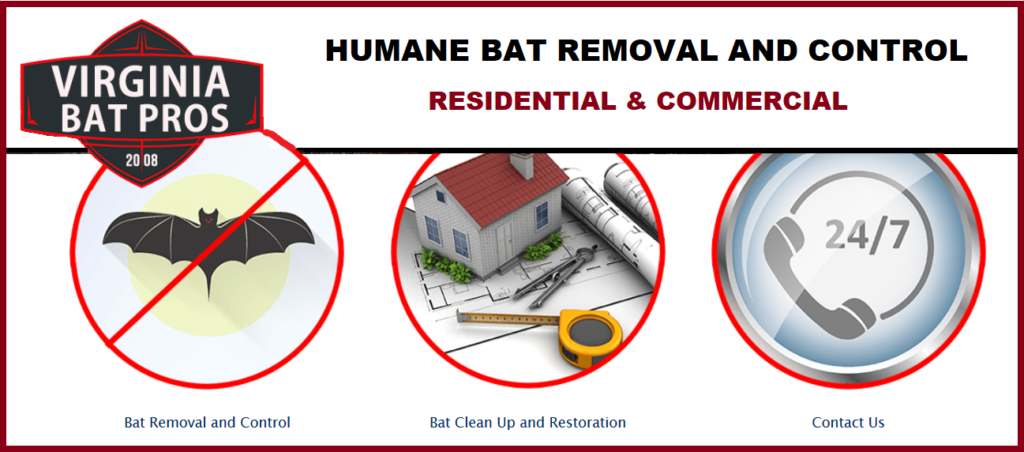 VIRGINIA BAT PROS

20 08

HUMANE BAT REMOVAL AND CONTROL

RESIDENTIAL & COMMERCIAL

24/7

Bat Removal and Control

Bat Clean Up and Restoration

Contact Us